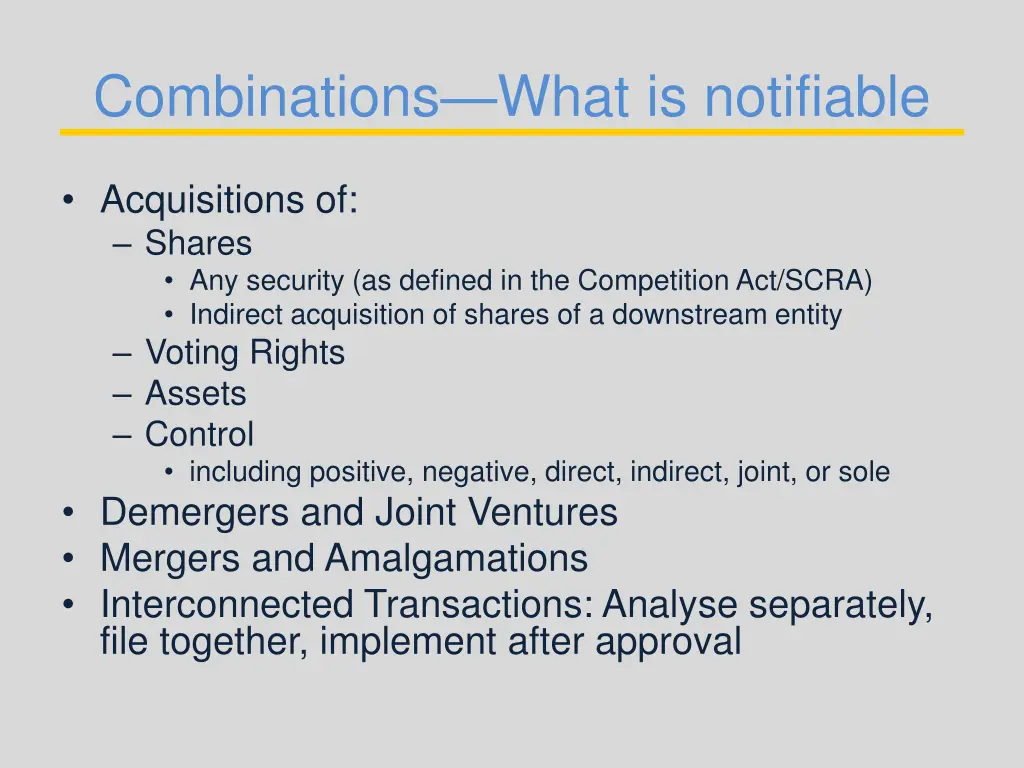 Combinations—What is notifiable

• Acquisitions of:
  – Shares
    • Any security (as defined in the Competition Act/SCRA)
    • Indirect acquisition of shares of a downstream entity
  – Voting Rights
  – Assets
  – Control
    • including positive, negative, direct, indirect, joint, or sole
• Demergers and Joint Ventures
• Mergers and Amalgamations
• Interconnected Transactions: Analyse separately, file together, implement after approval